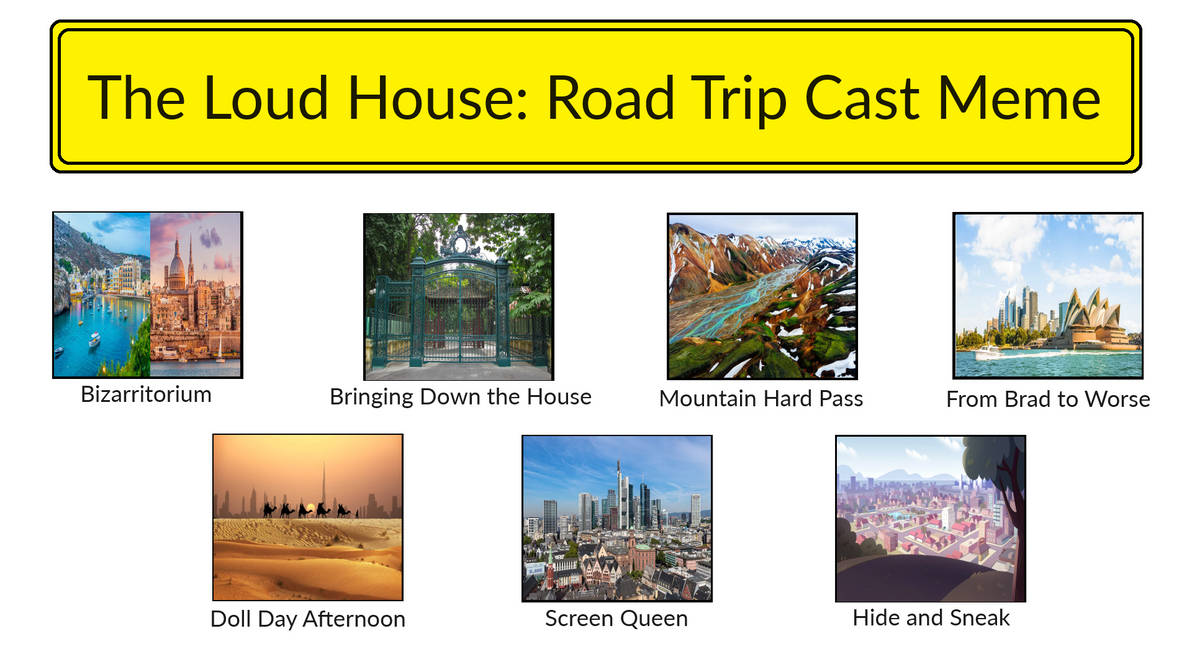 The Loud House: Road Trip Cast Meme

Bizarritorium

Bringing Down the House

Mountain Hard Pass

From Brad to Worse

Doll Day Afternoon

Screen Queen

Hide and Sneak